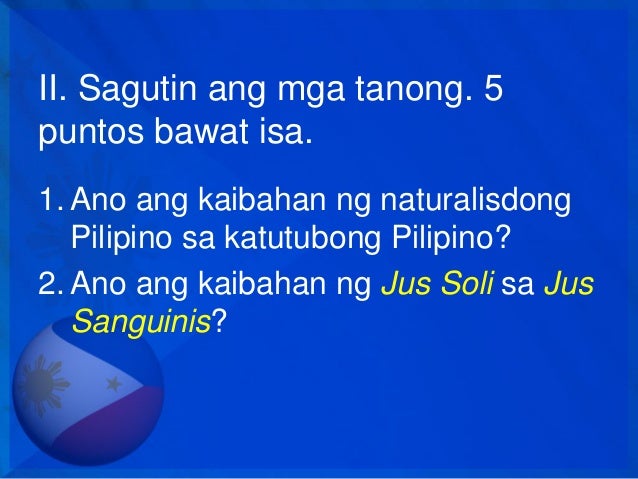 II. Sagutin ang mga tanong. 5 puntos bawat isa.

1. Ano ang kaibahan ng naturalisdong Pilipino sa katutubong Pilipino?

2. Ano ang kaibahan ng Jus Soli sa Jus Sanguinis?